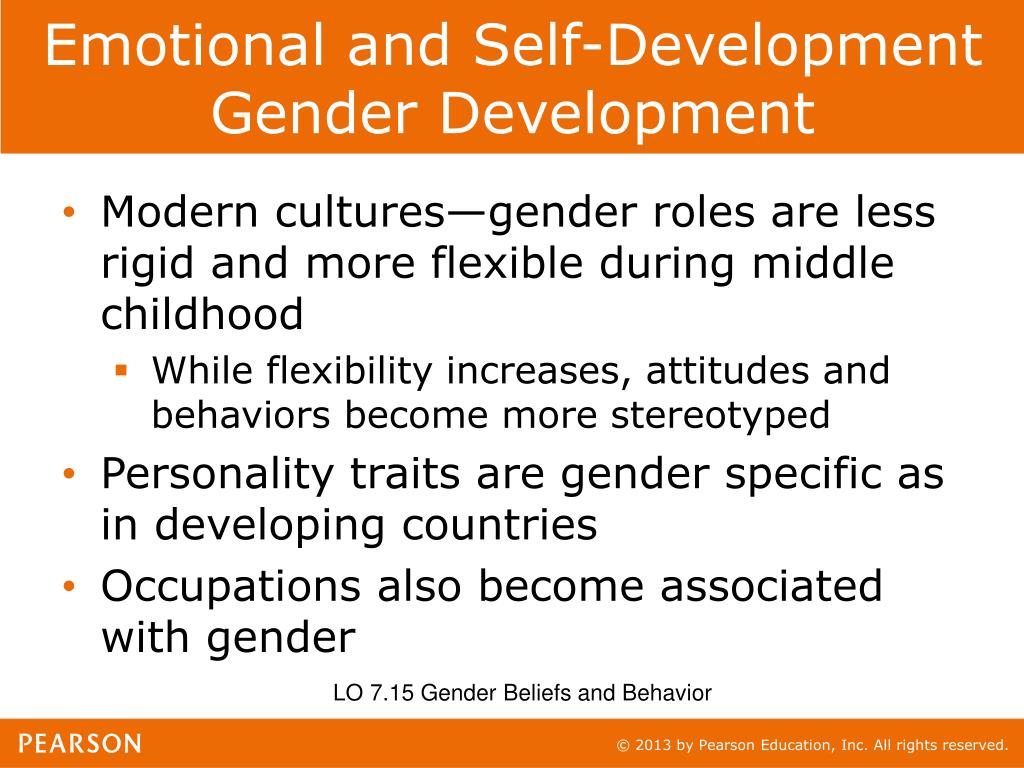 Emotional and Self-Development
Gender Development

• Modern cultures—gender roles are less rigid and more flexible during middle childhood
  ▪ While flexibility increases, attitudes and behaviors become more stereotyped
• Personality traits are gender specific as in developing countries
• Occupations also become associated with gender

LO 7.15 Gender Beliefs and Behavior

PEARSON

© 2013 by Pearson Education, Inc. All rights reserved.